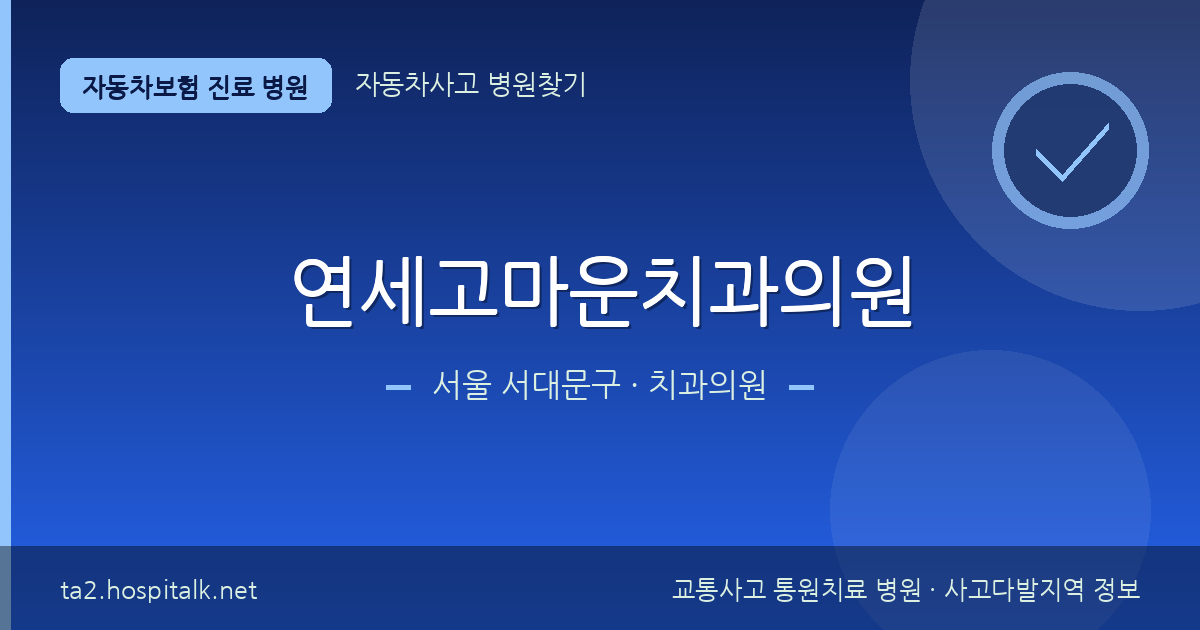 자동차보험 진료 병원
자동차사고 병원찾기

연세고마운치과의원

서울 서대문구 · 치과의원

ta2.hospitalk.net
교통사고 통원치료 병원 · 사고다발지역 정보